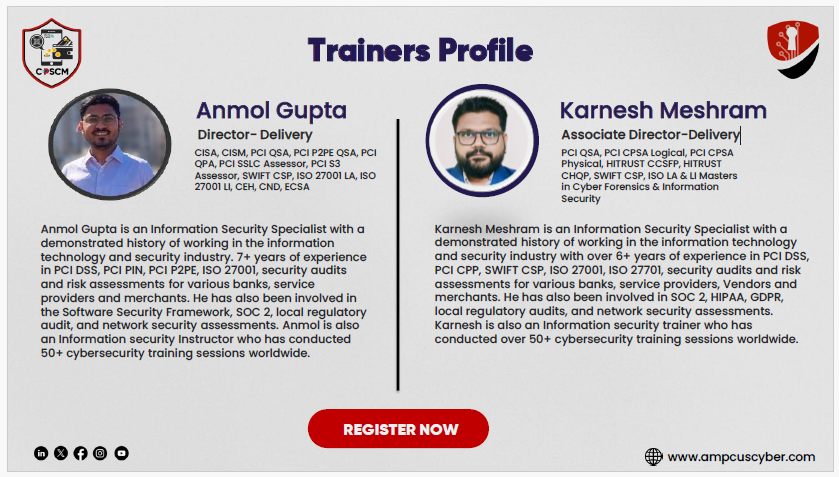 CPSCM

Trainers Profile

Anmol Gupta

Director- Delivery

CISA, CISM, PCI QSA, PCI P2PE QSA, PCI QPA, PCI SSLC Assessor, PCI S3 Assessor, SWIFT CSP, ISO 27001 LA, ISO 27001 LI, CEH, CND, ECSA

Anmol Gupta is an Information Security Specialist with a demonstrated history of working in the information technology and security industry. 7+ years of experience in PCI DSS, PCI PIN, PCI P2PE, ISO 27001, security audits and risk assessments for various banks, service providers and merchants. He has also been involved in the Software Security Framework, SOC 2, local regulatory audit, and network security assessments. Anmol is also an Information security Instructor who has conducted 50+ cybersecurity training sessions worldwide.

Karnesh Meshram

Associate Director-Delivery

PCI QSA, PCI CPSA Logical, PCI CPSA Physical, HITRUST CCSFP, HITRUST CHQP, SWIFT CSP, ISO LA & LI Masters in Cyber Forensics & Information Security

Karnesh Meshram is an Information Security Specialist with a demonstrated history of working in the information technology and security industry with over 6+ years of experience in PCI DSS, PCI CPP, SWIFT CSP, ISO 27001, ISO 27701, security audits and risk assessments for various banks, service providers, Vendors and merchants. He has also been involved in SOC 2, HIPAA, GDPR, local regulatory audits, and network security assessments. Karnesh is also an Information security trainer who has conducted over 50+ cybersecurity training sessions worldwide.

REGISTER NOW

www.ampcuscyber.com